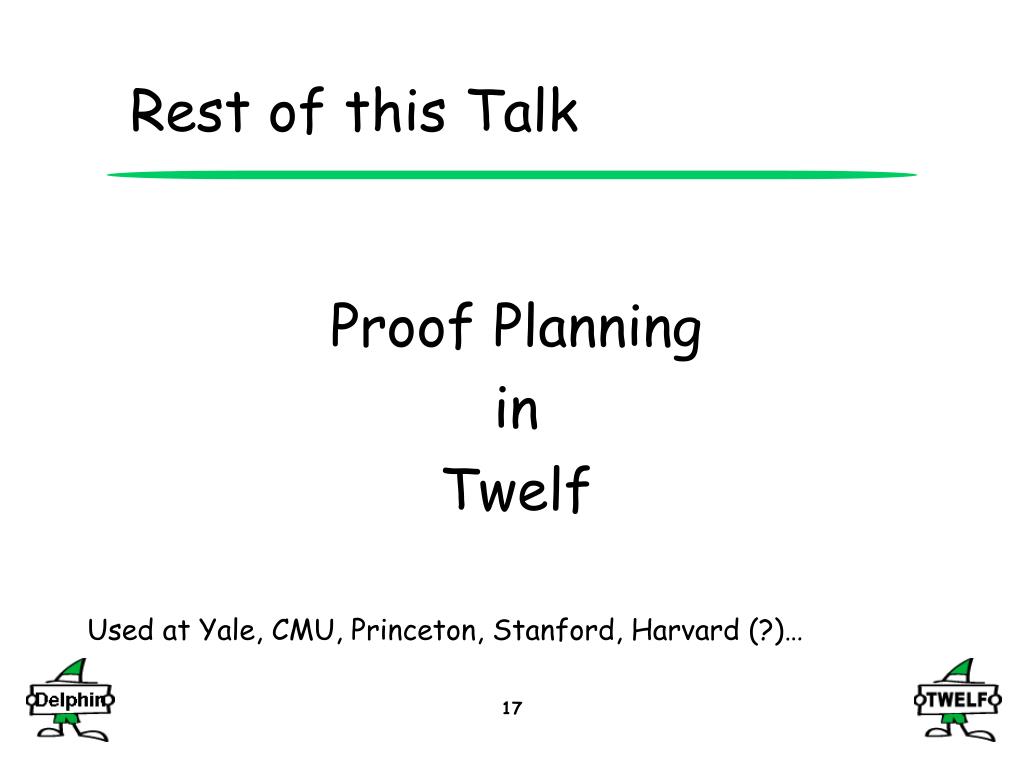 Rest of this Talk

Proof Planning
in
Twelf

Used at Yale, CMU, Princeton, Stanford, Harvard (?)…

Delphin

17

TWELF